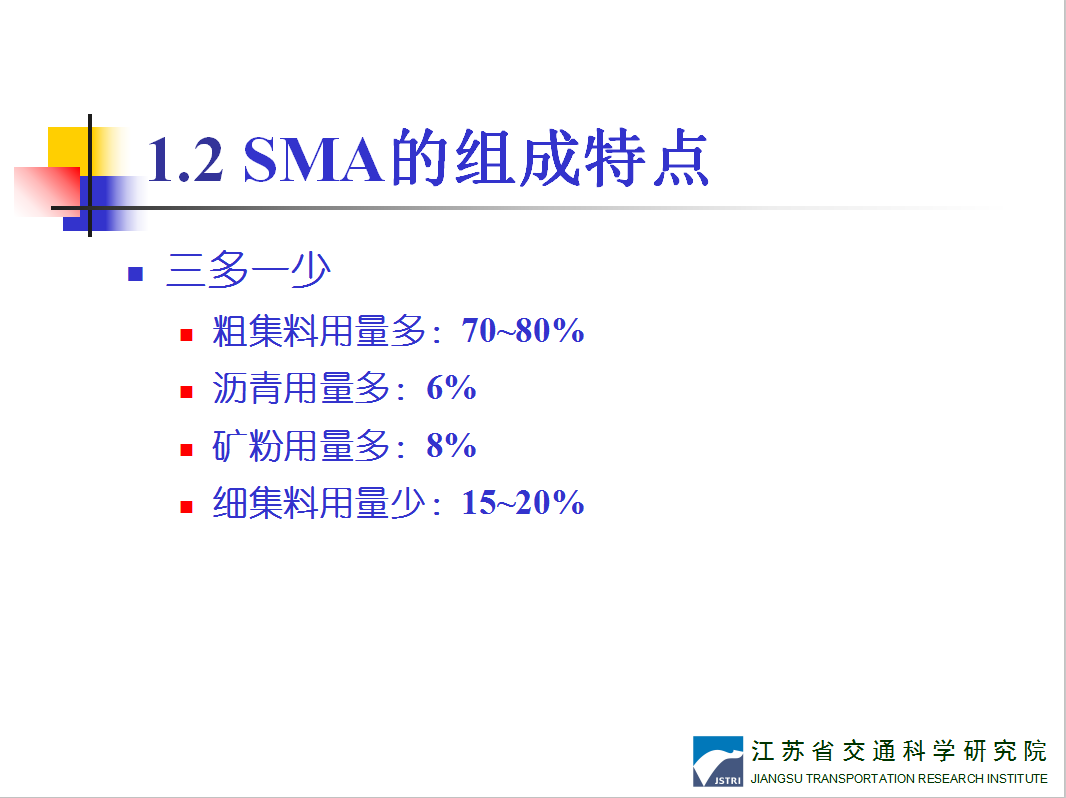 1.2 SMA的组成特点

三多一少

粗集料用量多：70~80%

沥青用量多：6%

矿粉用量多：8%

细集料用量少：15~20%

JSTRI 江苏省交通科学研究院
JIANGSU TRANSPORTATION RESEARCH INSTITUTE